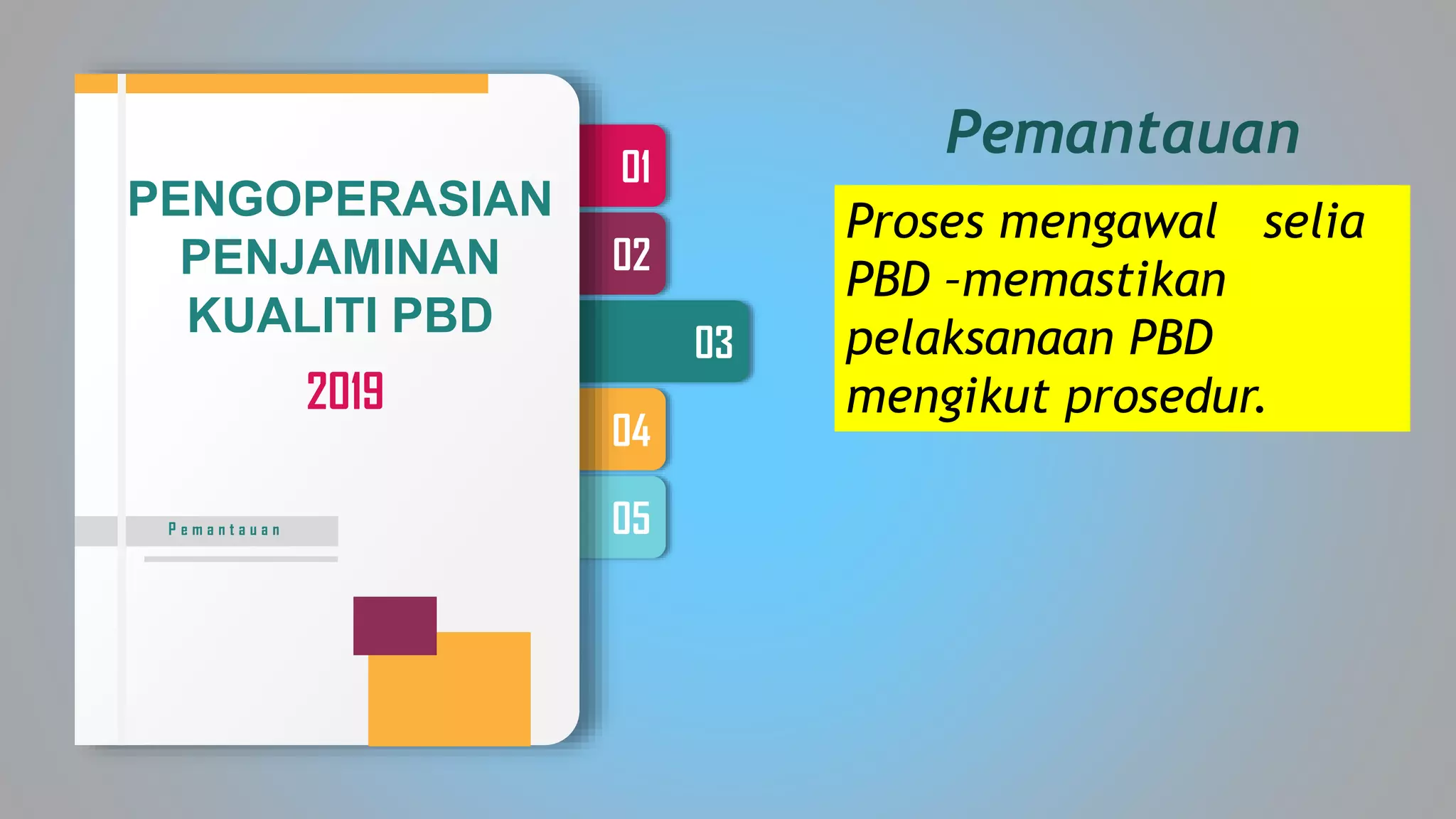 PENGOPERASIAN PENJAMINAN KUALITI PBD

2019

Pemantauan

01

02

03

04

05

Pemantauan

Proses mengawal selia PBD -memastikan pelaksanaan PBD mengikut prosedur.